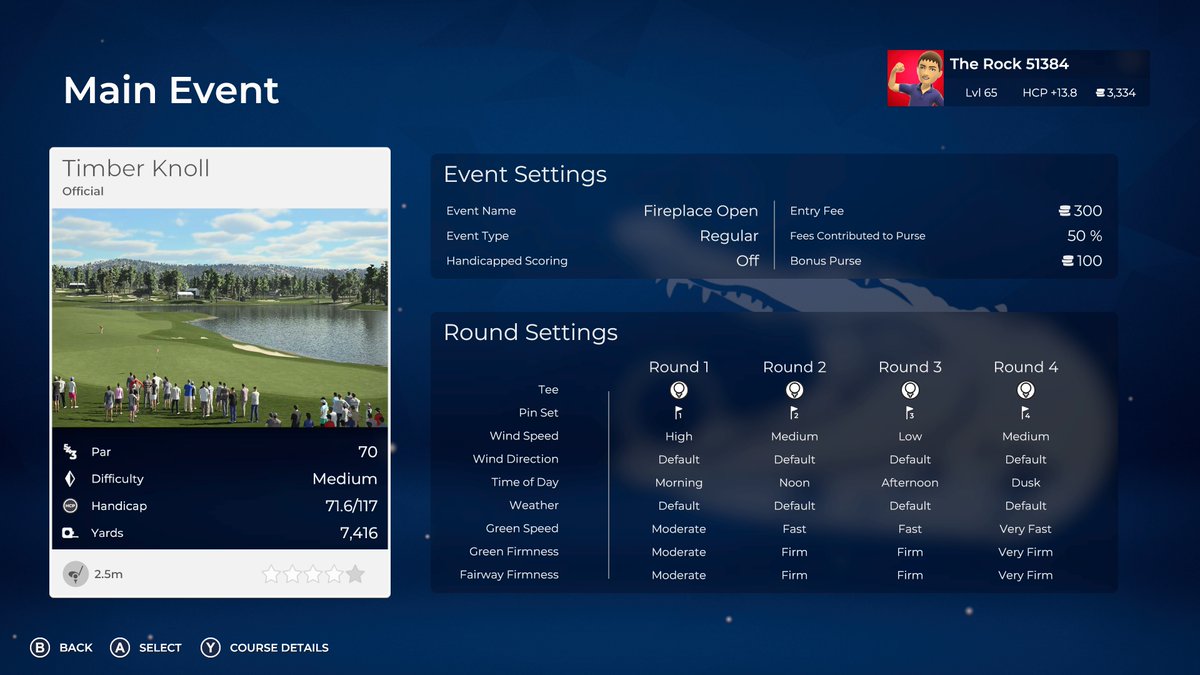 Main Event

The Rock 51384
Lvl 65 HCP +13.8 3,334

Timber Knoll
Official

Par 70
Difficulty Medium
Handicap 71.6/117
Yards 7,416

2.5m

Event Settings

Event Name Fireplace Open
Event Type Regular
Handicapped Scoring Off

Entry Fee 300
Fees Contributed to Purse 50 %
Bonus Purse 100

Round Settings

| | Round 1 | Round 2 | Round 3 | Round 4 |
|---|---|---|---|---|
| Tee | | | | |
| Pin Set | 1 | 2 | 3 | 4 |
| Wind Speed | High | Medium | Low | Medium |
| Wind Direction | Default | Default | Default | Default |
| Time of Day | Morning | Noon | Afternoon | Dusk |
| Weather | Default | Default | Default | Default |
| Green Speed | Moderate | Fast | Fast | Very Fast |
| Green Firmness | Moderate | Firm | Firm | Very Firm |
| Fairway Firmness | Moderate | Firm | Firm | Very Firm |

B BACK A SELECT Y COURSE DETAILS